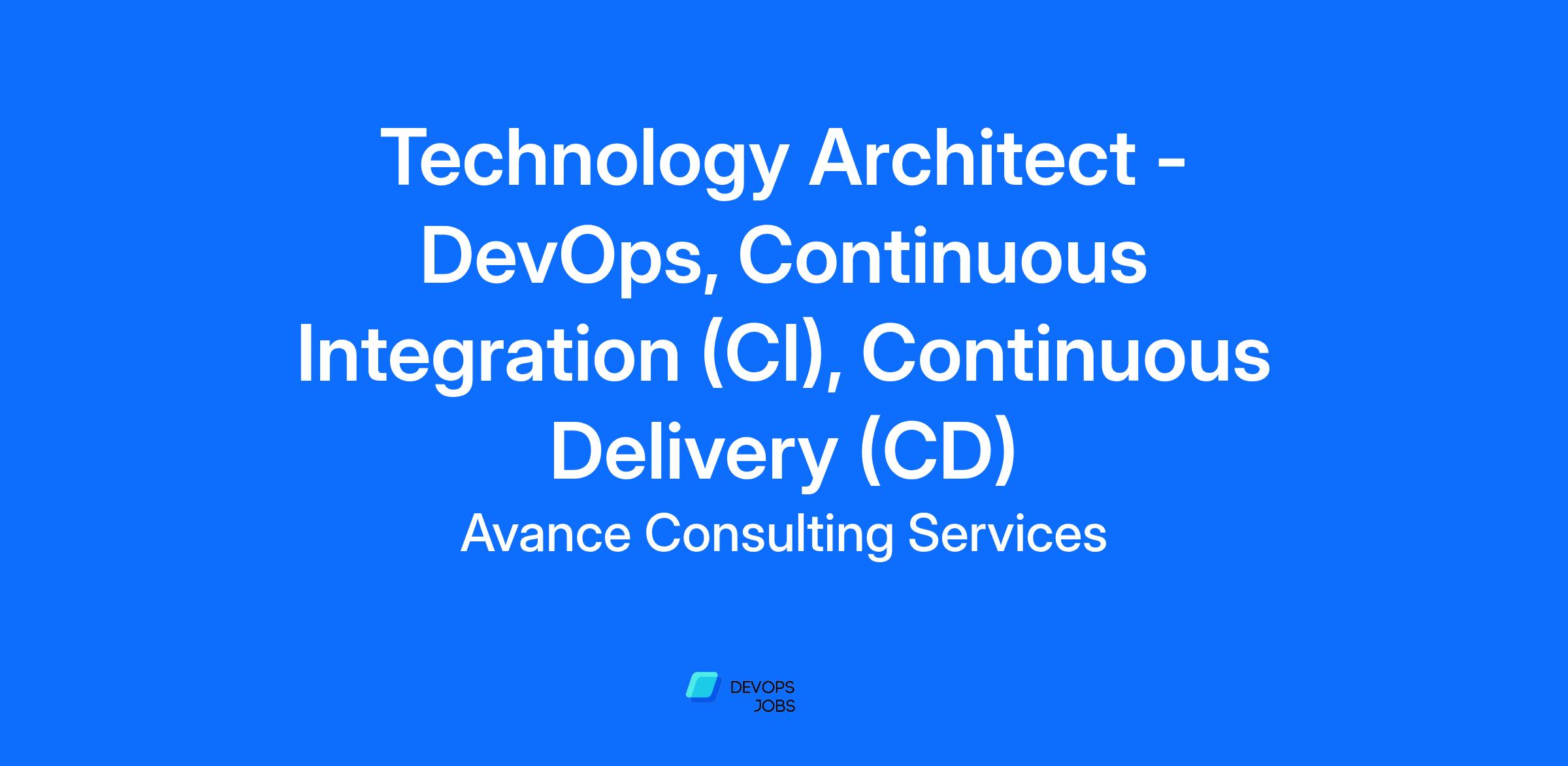 Technology Architect - DevOps, Continuous Integration (CI), Continuous Delivery (CD)

Avance Consulting Services

DEVOPS
JOBS